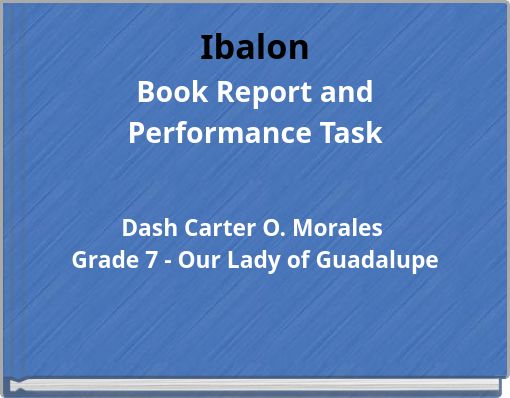 Ibalon

Book Report and Performance Task

Dash Carter O. Morales
Grade 7 - Our Lady of Guadalupe